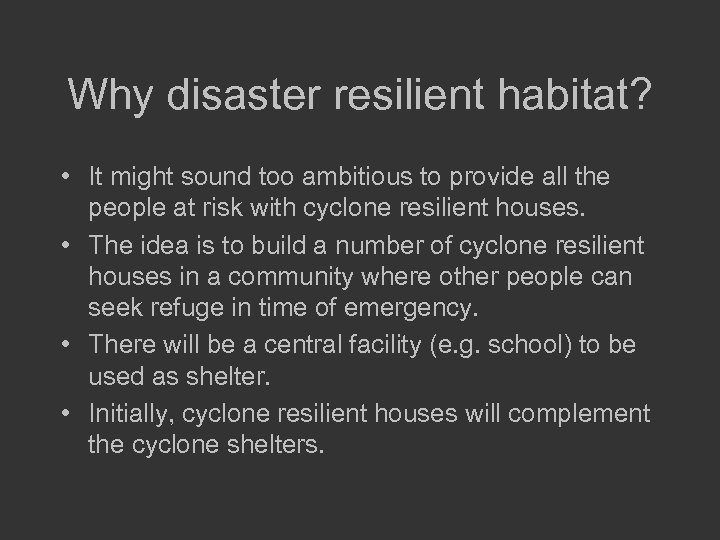 Why disaster resilient habitat?

• It might sound too ambitious to provide all the people at risk with cyclone resilient houses.
• The idea is to build a number of cyclone resilient houses in a community where other people can seek refuge in time of emergency.
• There will be a central facility (e.g. school) to be used as shelter.
• Initially, cyclone resilient houses will complement the cyclone shelters.